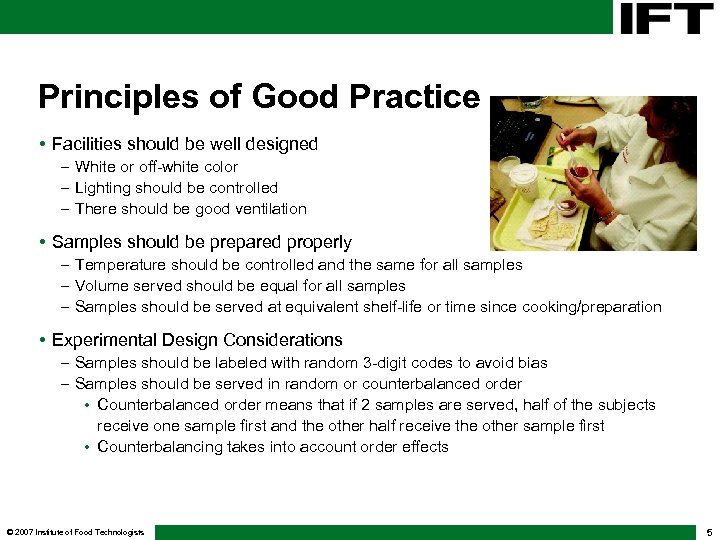 IFT

Principles of Good Practice

• Facilities should be well designed
– White or off-white color
– Lighting should be controlled
– There should be good ventilation

• Samples should be prepared properly
– Temperature should be controlled and the same for all samples
– Volume served should be equal for all samples
– Samples should be served at equivalent shelf-life or time since cooking/preparation

• Experimental Design Considerations
– Samples should be labeled with random 3-digit codes to avoid bias
– Samples should be served in random or counterbalanced order
• Counterbalanced order means that if 2 samples are served, half of the subjects receive one sample first and the other half receive the other sample first
• Counterbalancing takes into account order effects

© 2007 Institute of Food Technologists

5